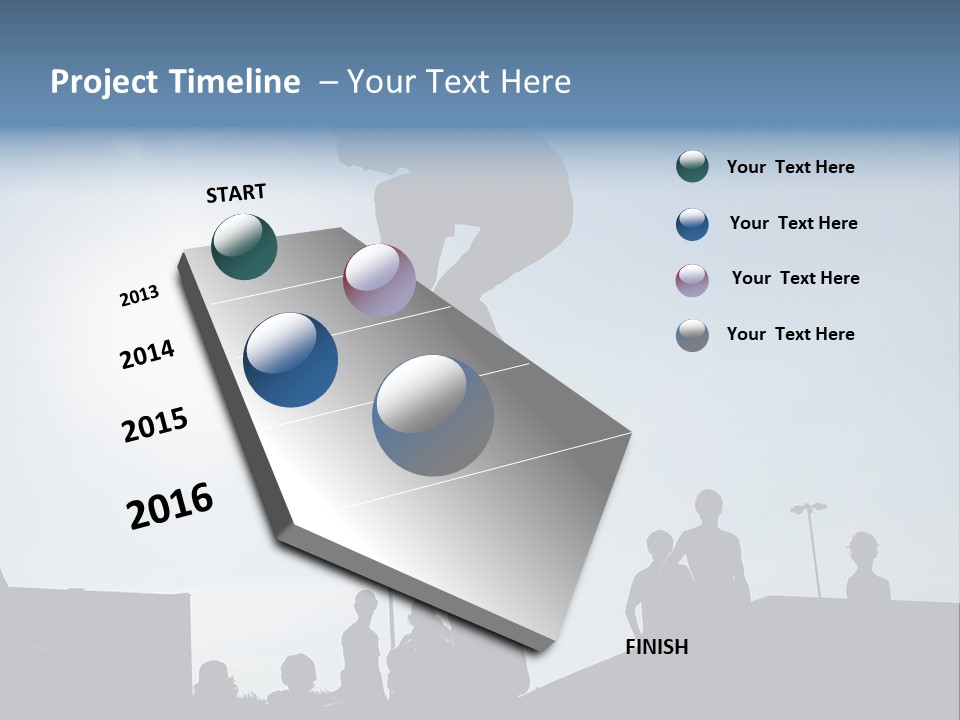 Project Timeline – Your Text Here

START

2013

2014

2015

2016

FINISH

Your Text Here

Your Text Here

Your Text Here

Your Text Here